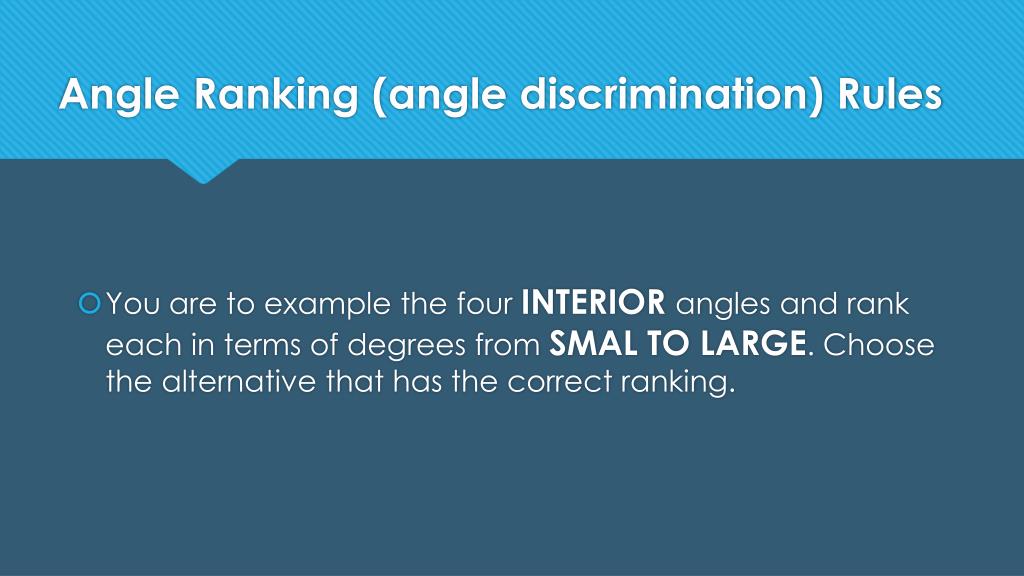 Angle Ranking (angle discrimination) Rules

You are to example the four INTERIOR angles and rank each in terms of degrees from SMAL TO LARGE. Choose the alternative that has the correct ranking.